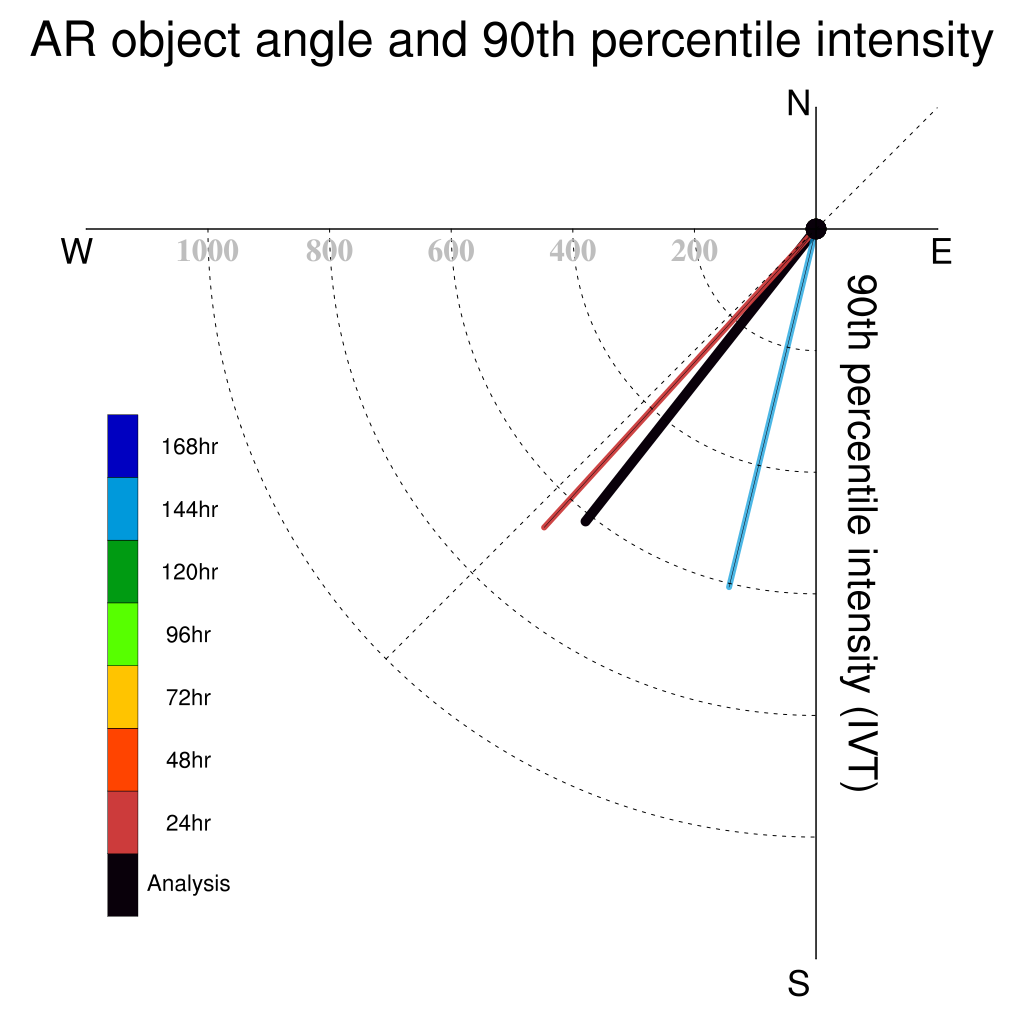 AR object angle and 90th percentile intensity

N
W
E
S

1000
800
600
400
200

90th percentile intensity (IVT)

168hr
144hr
120hr
96hr
72hr
48hr
24hr
Analysis